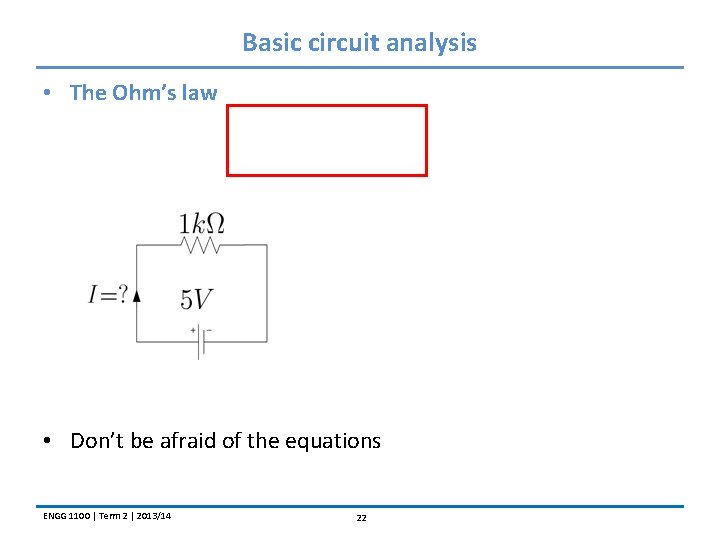 Basic circuit analysis

• The Ohm's law

$1k\Omega$

$I=?$

$5V$

+ −

• Don't be afraid of the equations

ENGG 1100 | Term 2 | 2013/14

22